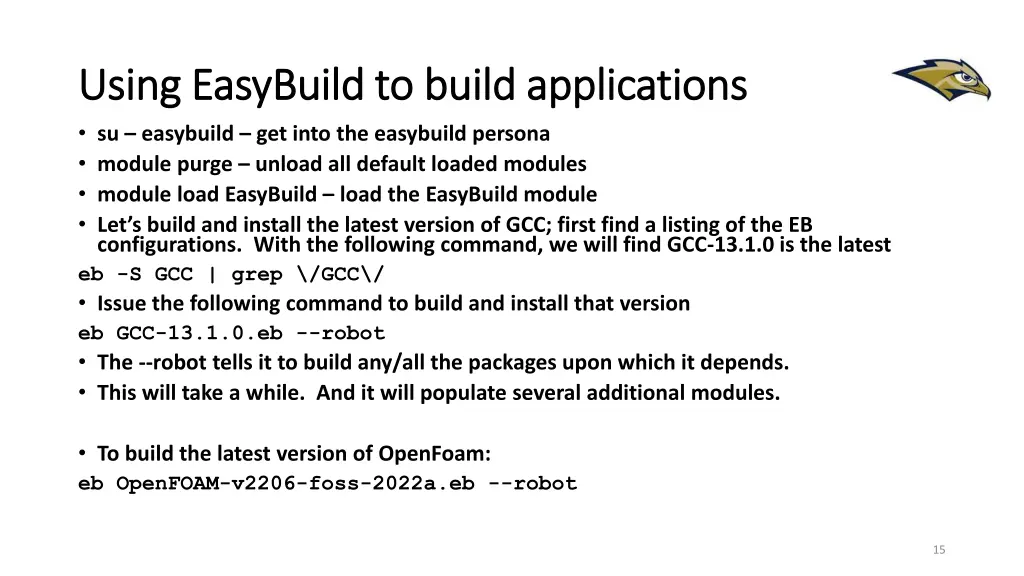 Using EasyBuild to build applications

• su – easybuild – get into the easybuild persona
• module purge – unload all default loaded modules
• module load EasyBuild – load the EasyBuild module
• Let's build and install the latest version of GCC; first find a listing of the EB configurations. With the following command, we will find GCC-13.1.0 is the latest

eb -S GCC | grep \/GCC\/

• Issue the following command to build and install that version

eb GCC-13.1.0.eb --robot

• The --robot tells it to build any/all the packages upon which it depends.
• This will take a while. And it will populate several additional modules.

• To build the latest version of OpenFoam:

eb OpenFOAM-v2206-foss-2022a.eb --robot

15